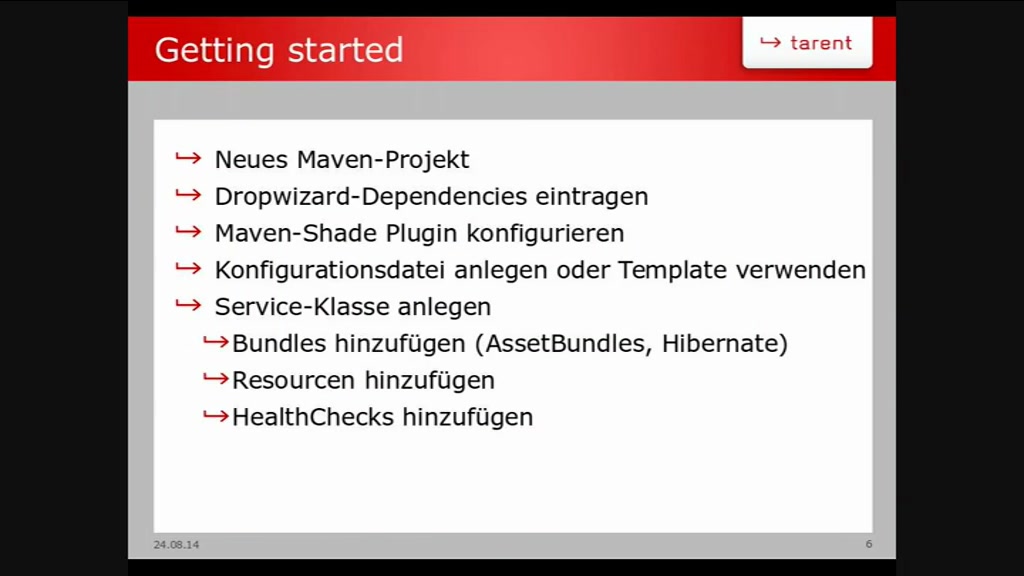 Getting started

↪ tarent

↪ Neues Maven-Projekt
↪ Dropwizard-Dependencies eintragen
↪ Maven-Shade Plugin konfigurieren
↪ Konfigurationsdatei anlegen oder Template verwenden
↪ Service-Klasse anlegen
↪ Bundles hinzufügen (AssetBundles, Hibernate)
↪ Resourcen hinzufügen
↪ HealthChecks hinzufügen

24.08.14

6